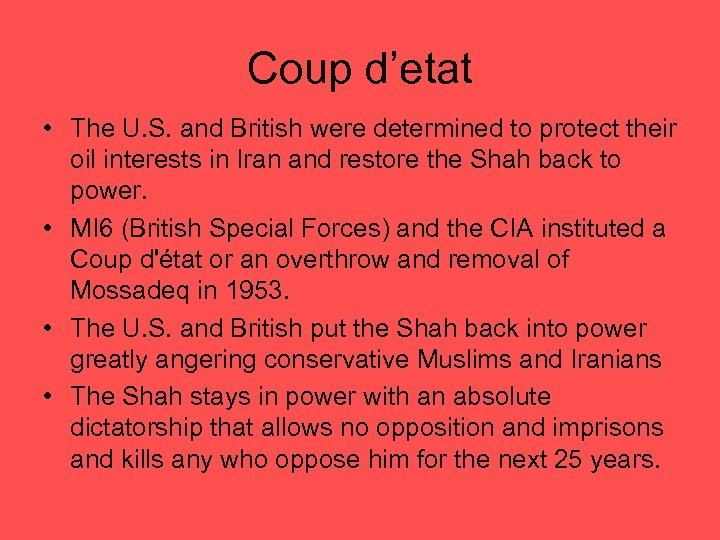 Coup d’etat

• The U.S. and British were determined to protect their oil interests in Iran and restore the Shah back to power.
• MI6 (British Special Forces) and the CIA instituted a Coup d'état or an overthrow and removal of Mossadeq in 1953.
• The U.S. and British put the Shah back into power greatly angering conservative Muslims and Iranians
• The Shah stays in power with an absolute dictatorship that allows no opposition and imprisons and kills any who oppose him for the next 25 years.